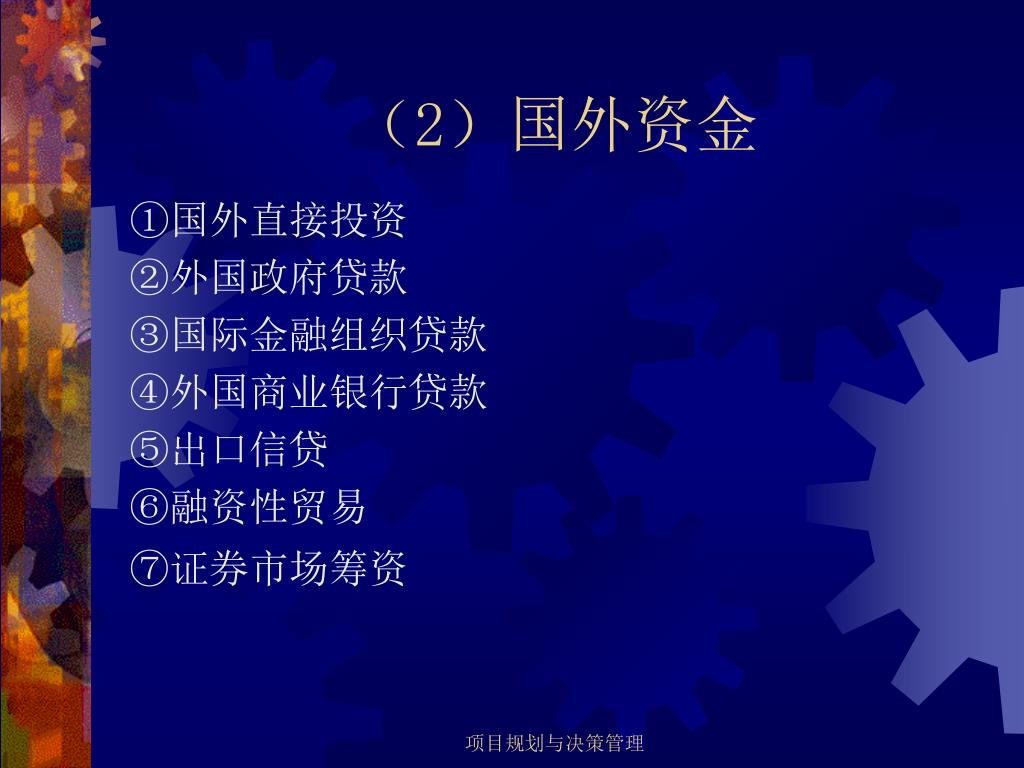 （2）国外资金

①国外直接投资
②外国政府贷款
③国际金融组织贷款
④外国商业银行贷款
⑤出口信贷
⑥融资性贸易
⑦证券市场筹资

项目规划与决策管理